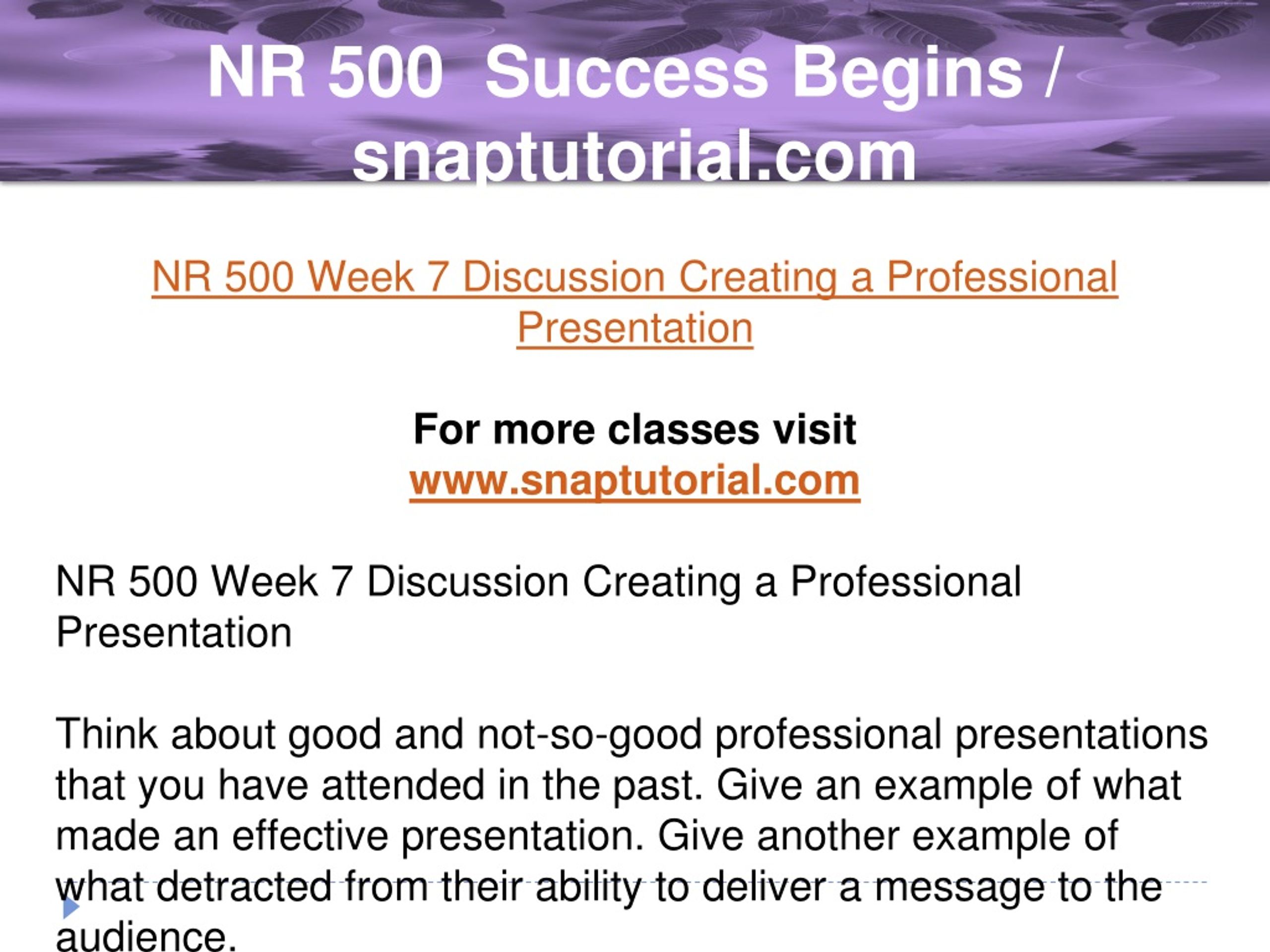 NR 500 Success Begins / snaptutorial.com

NR 500 Week 7 Discussion Creating a Professional Presentation

For more classes visit
www.snaptutorial.com

NR 500 Week 7 Discussion Creating a Professional Presentation

Think about good and not-so-good professional presentations that you have attended in the past. Give an example of what made an effective presentation. Give another example of what detracted from their ability to deliver a message to the audience.